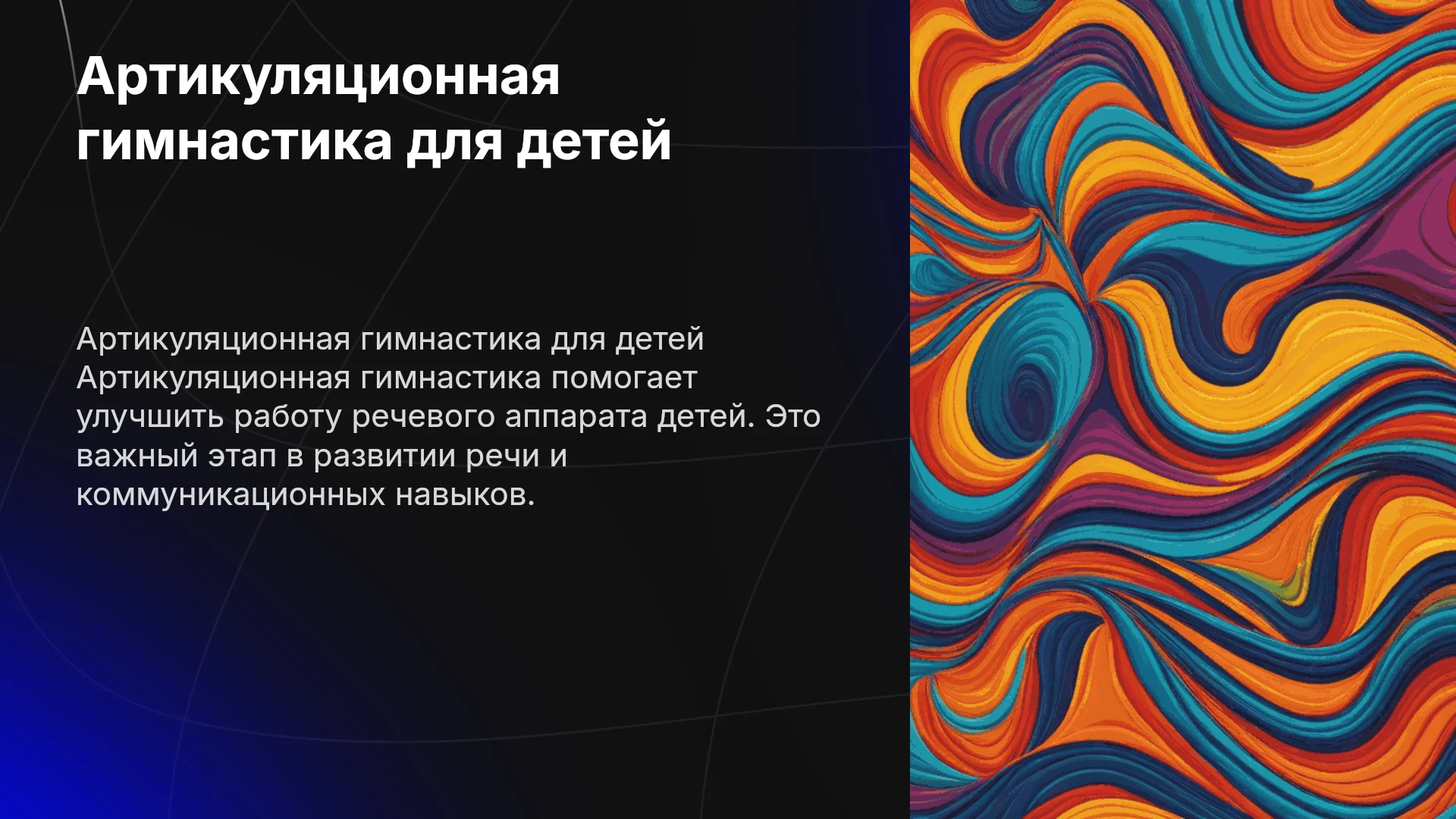 Артикуляционная гимнастика для детей

Артикуляционная гимнастика для детей Артикуляционная гимнастика помогает улучшить работу речевого аппарата детей. Это важный этап в развитии речи и коммуникационных навыков.